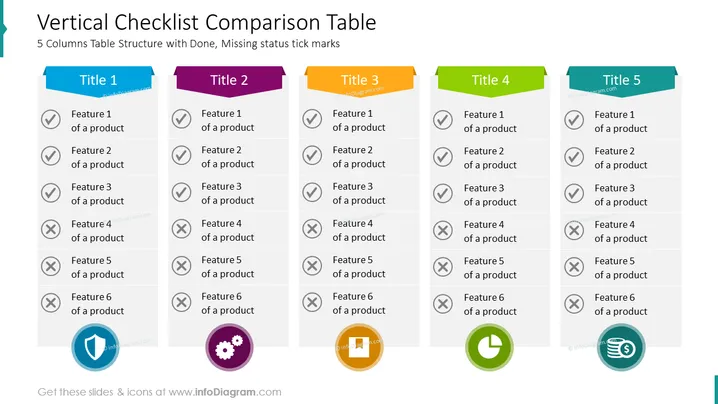 Vertical Checklist Comparison Table

5 Columns Table Structure with Done, Missing status tick marks

Title 1

Feature 1 of a product

Feature 2 of a product

Feature 3 of a product

Feature 4 of a product

Feature 5 of a product

Feature 6 of a product

Title 2

Feature 1 of a product

Feature 2 of a product

Feature 3 of a product

Feature 4 of a product

Feature 5 of a product

Feature 6 of a product

Title 3

Feature 1 of a product

Feature 2 of a product

Feature 3 of a product

Feature 4 of a product

Feature 5 of a product

Feature 6 of a product

Title 4

Feature 1 of a product

Feature 2 of a product

Feature 3 of a product

Feature 4 of a product

Feature 5 of a product

Feature 6 of a product

Title 5

Feature 1 of a product

Feature 2 of a product

Feature 3 of a product

Feature 4 of a product

Feature 5 of a product

Feature 6 of a product

Get these slides & icons at www.infoDiagram.com